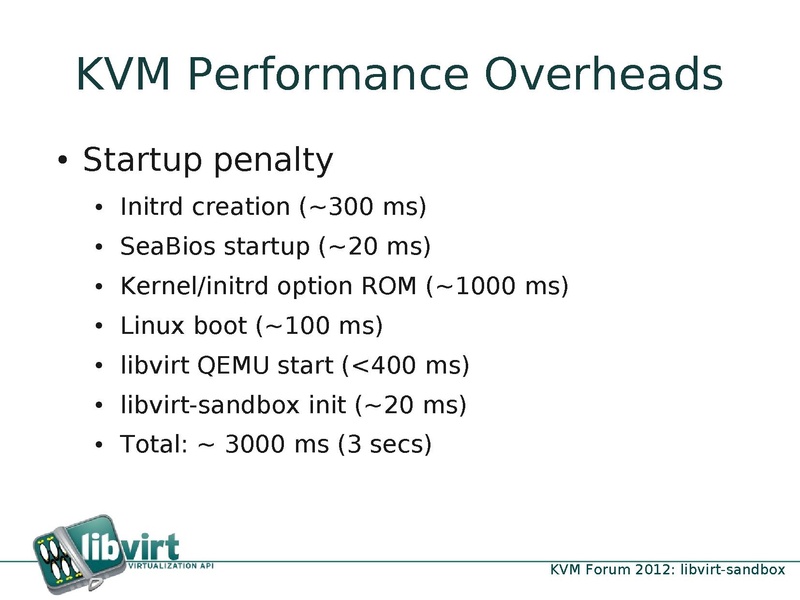 KVM Performance Overheads

• Startup penalty
  • Initrd creation (~300 ms)
  • SeaBios startup (~20 ms)
  • Kernel/initrd option ROM (~1000 ms)
  • Linux boot (~100 ms)
  • libvirt QEMU start (<400 ms)
  • libvirt-sandbox init (~20 ms)
  • Total: ~ 3000 ms (3 secs)

libvirt
VIRTUALIZATION API

KVM Forum 2012: libvirt-sandbox